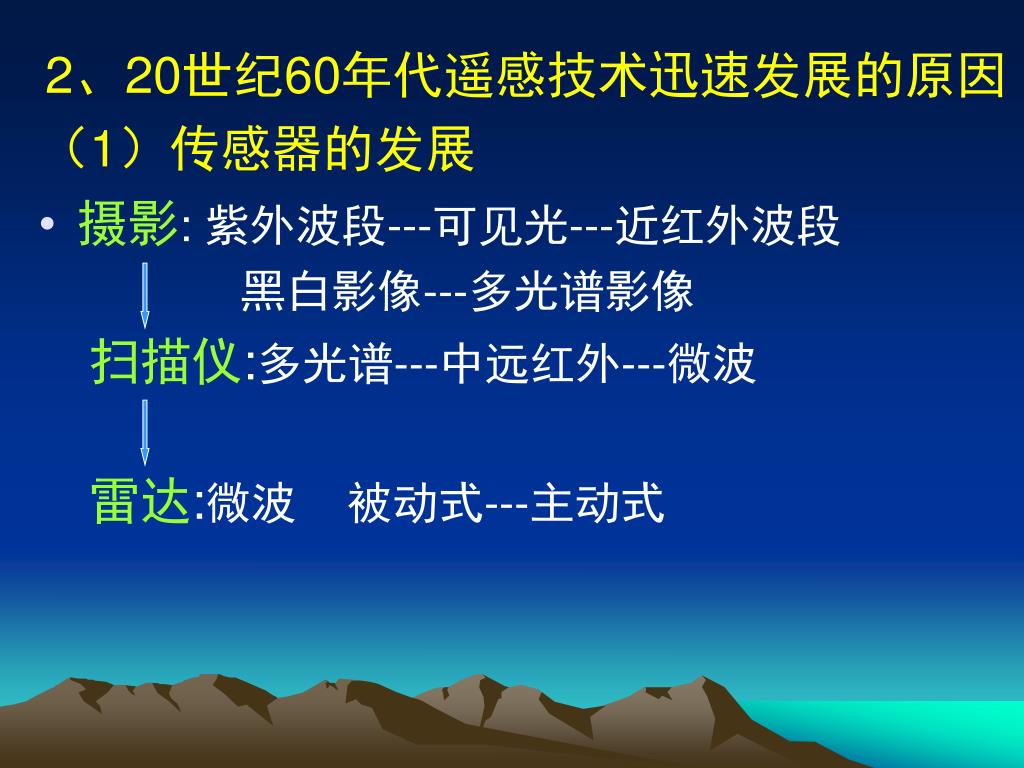 2、20世纪60年代遥感技术迅速发展的原因
（1）传感器的发展

• 摄影: 紫外波段---可见光---近红外波段
黑白影像---多光谱影像

扫描仪:多光谱---中远红外---微波

雷达:微波　被动式---主动式